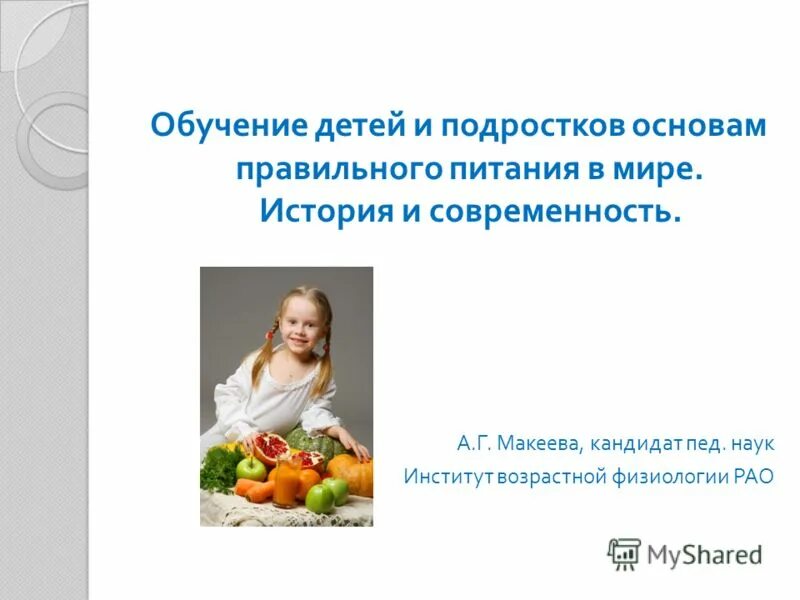 Обучение детей и подростков основам правильного питания в мире. История и современность.

А.Г. Макеева, кандидат пед. наук
Институт возрастной физиологии РАО

MyShared